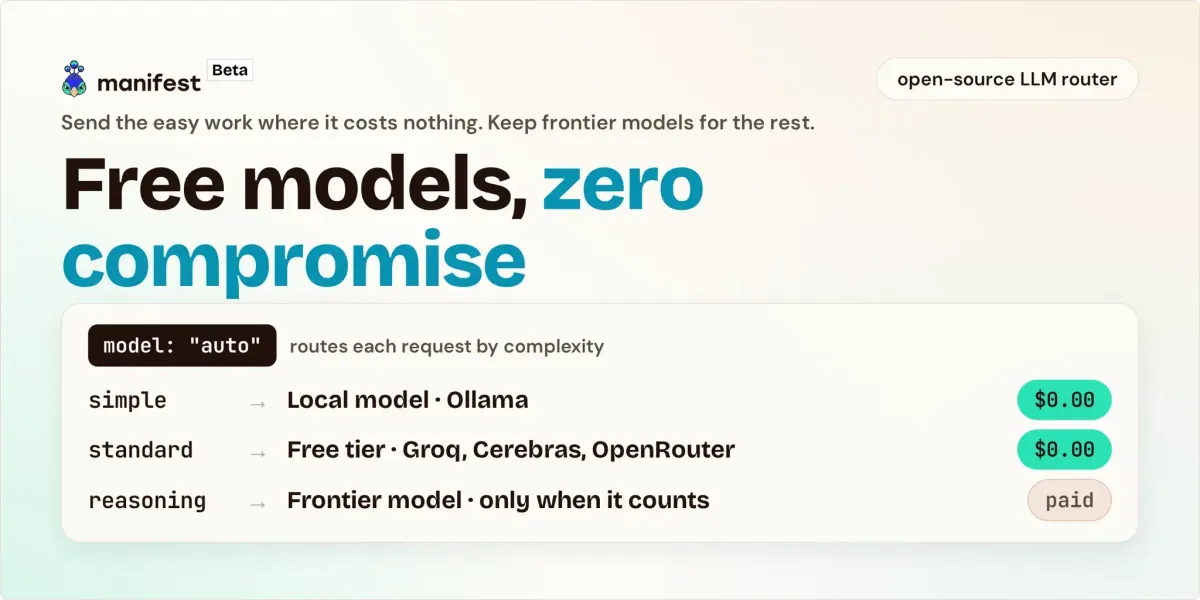 manifest Beta

open-source LLM router

Send the easy work where it costs nothing. Keep frontier models for the rest.

Free models, zero compromise

model: "auto" routes each request by complexity

simple → Local model · Ollama $0.00

standard → Free tier · Groq, Cerebras, OpenRouter $0.00

reasoning → Frontier model · only when it counts paid